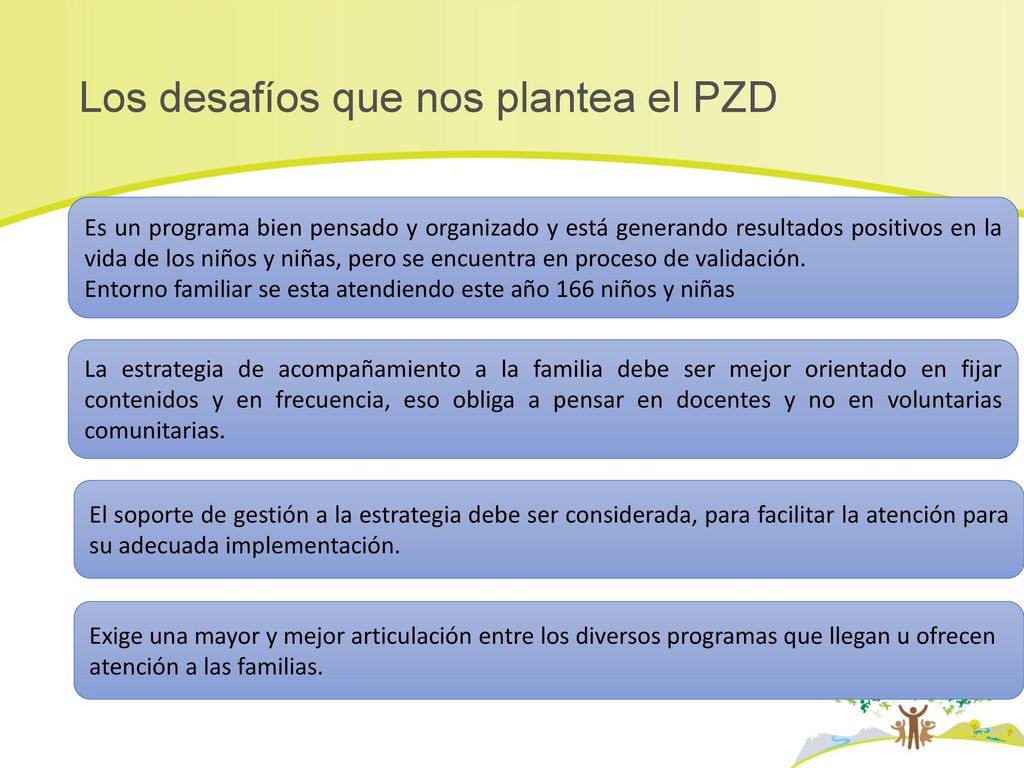 Los desafíos que nos plantea el PZD

Es un programa bien pensado y organizado y está generando resultados positivos en la vida de los niños y niñas, pero se encuentra en proceso de validación.
Entorno familiar se esta atendiendo este año 166 niños y niñas

La estrategia de acompañamiento a la familia debe ser mejor orientado en fijar contenidos y en frecuencia, eso obliga a pensar en docentes y no en voluntarias comunitarias.

El soporte de gestión a la estrategia debe ser considerada, para facilitar la atención para su adecuada implementación.

Exige una mayor y mejor articulación entre los diversos programas que llegan u ofrecen atención a las familias.